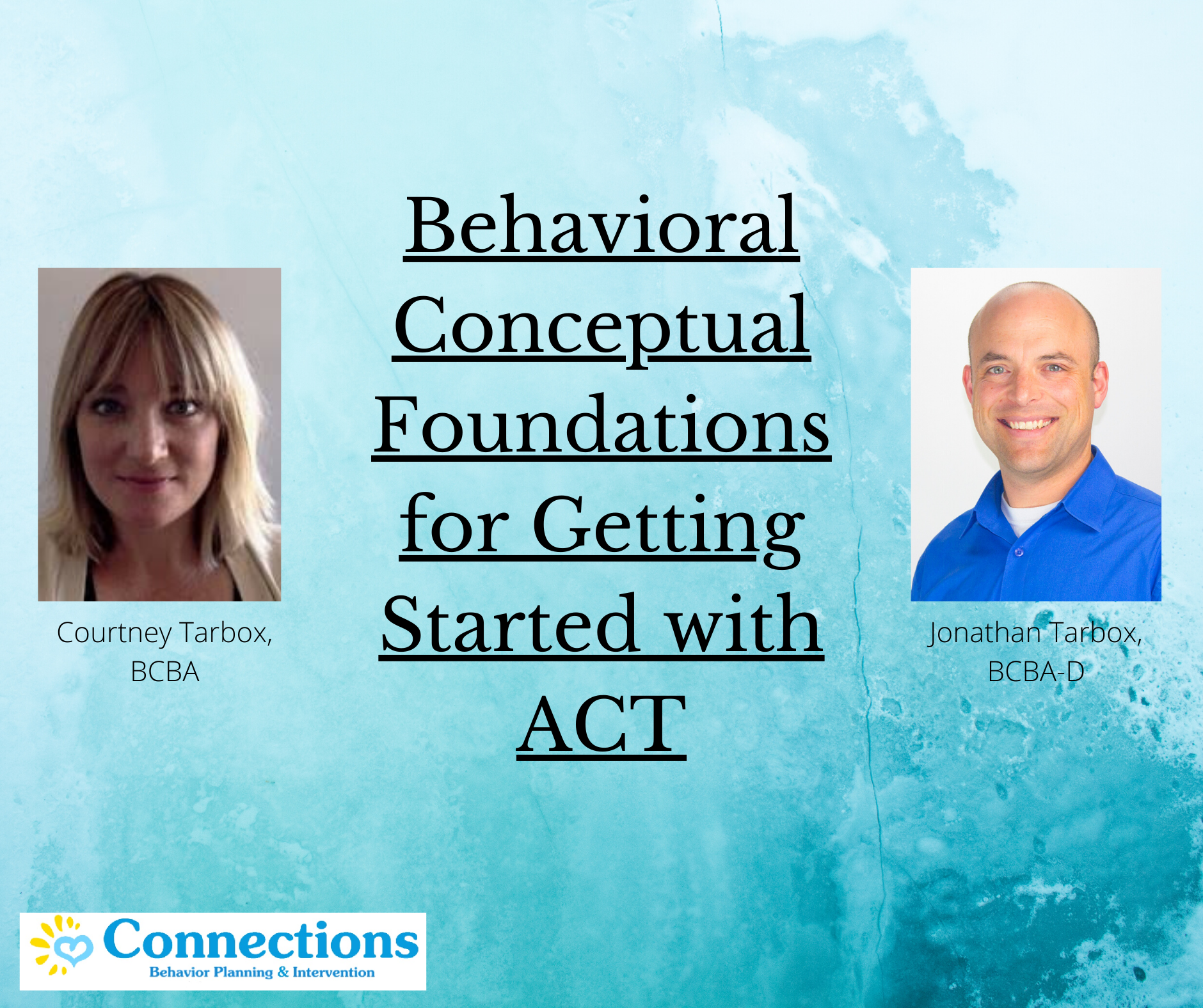 Behavioral Conceptual Foundations for Getting Started with ACT

Courtney Tarbox, BCBA

Jonathan Tarbox, BCBA-D

Connections
Behavior Planning & Intervention